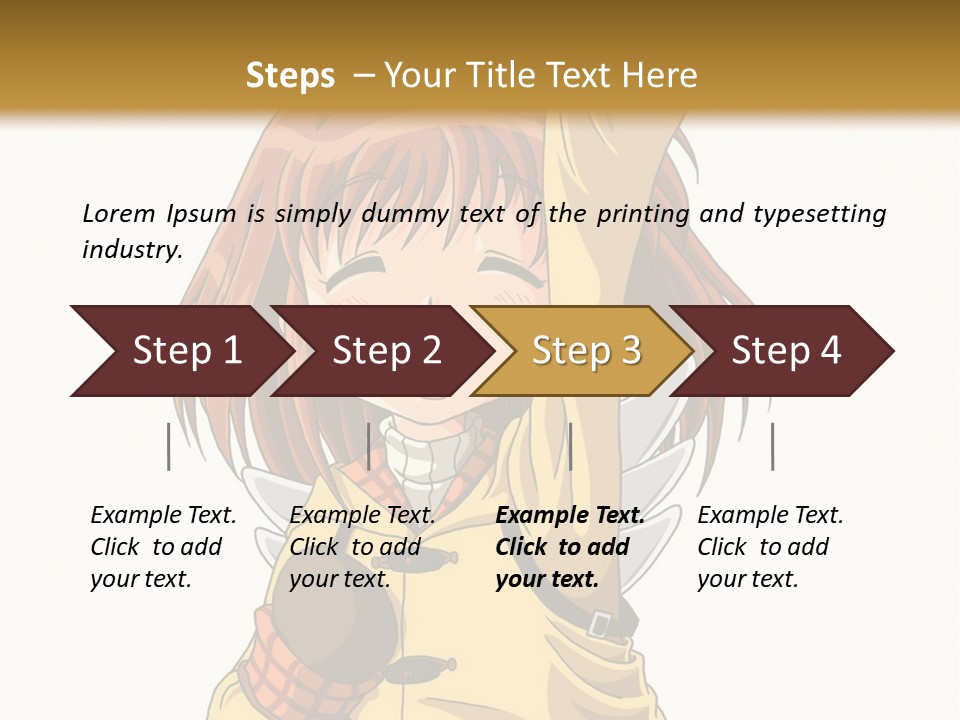 Steps – Your Title Text Here

Lorem Ipsum is simply dummy text of the printing and typesetting industry.

Step 1

Step 2

Step 3

Step 4

Example Text. Click to add your text.

Example Text. Click to add your text.

Example Text. Click to add your text.

Example Text. Click to add your text.